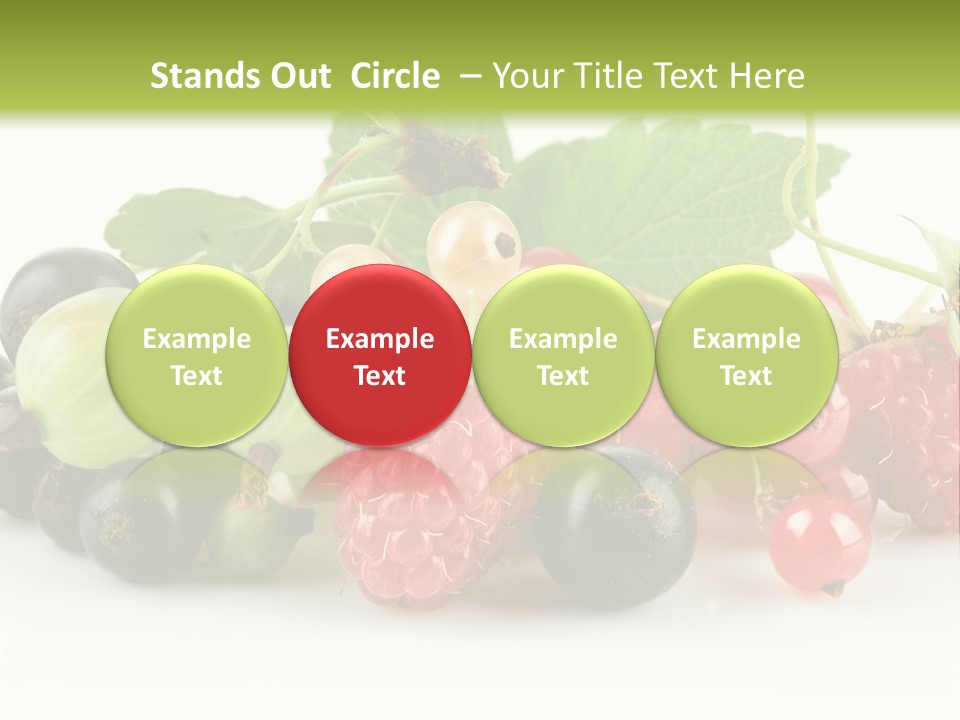 Stands Out Circle – Your Title Text Here

Example Text

Example Text

Example Text

Example Text